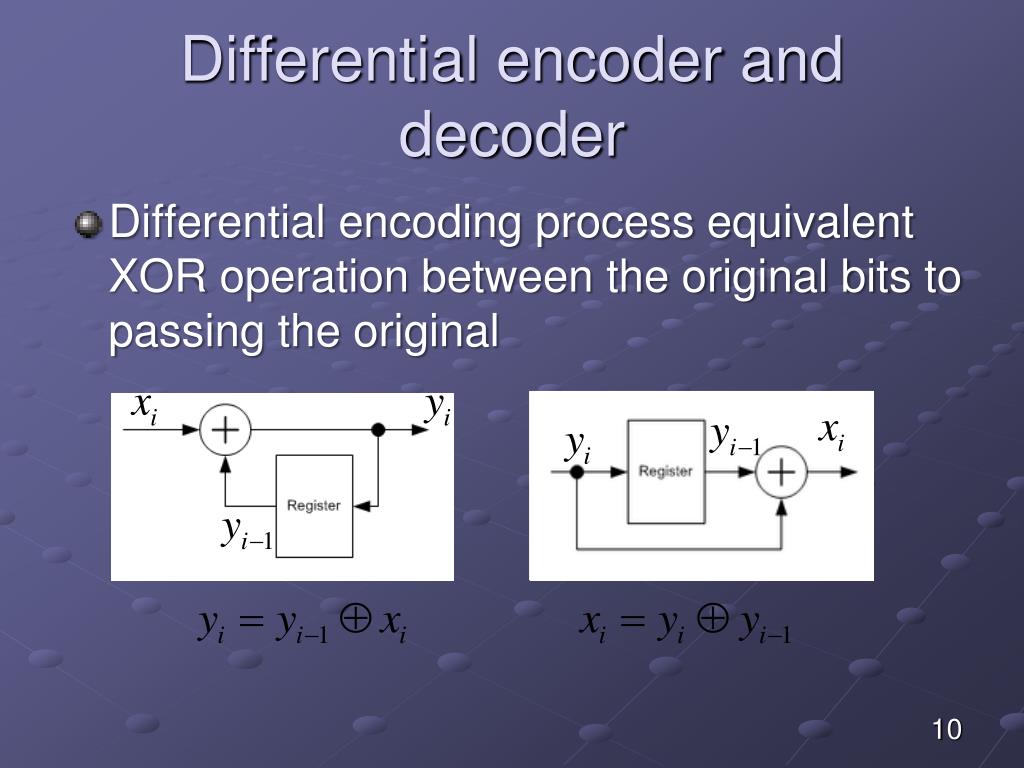 Differential encoder and decoder

Differential encoding process equivalent XOR operation between the original bits to passing the original

$x_i$ $y_i$ Register $y_{i-1}$

$y_i$ Register $y_{i-1}$ $x_i$

$y_i = y_{i-1} \oplus x_i$

$x_i = y_i \oplus y_{i-1}$

10